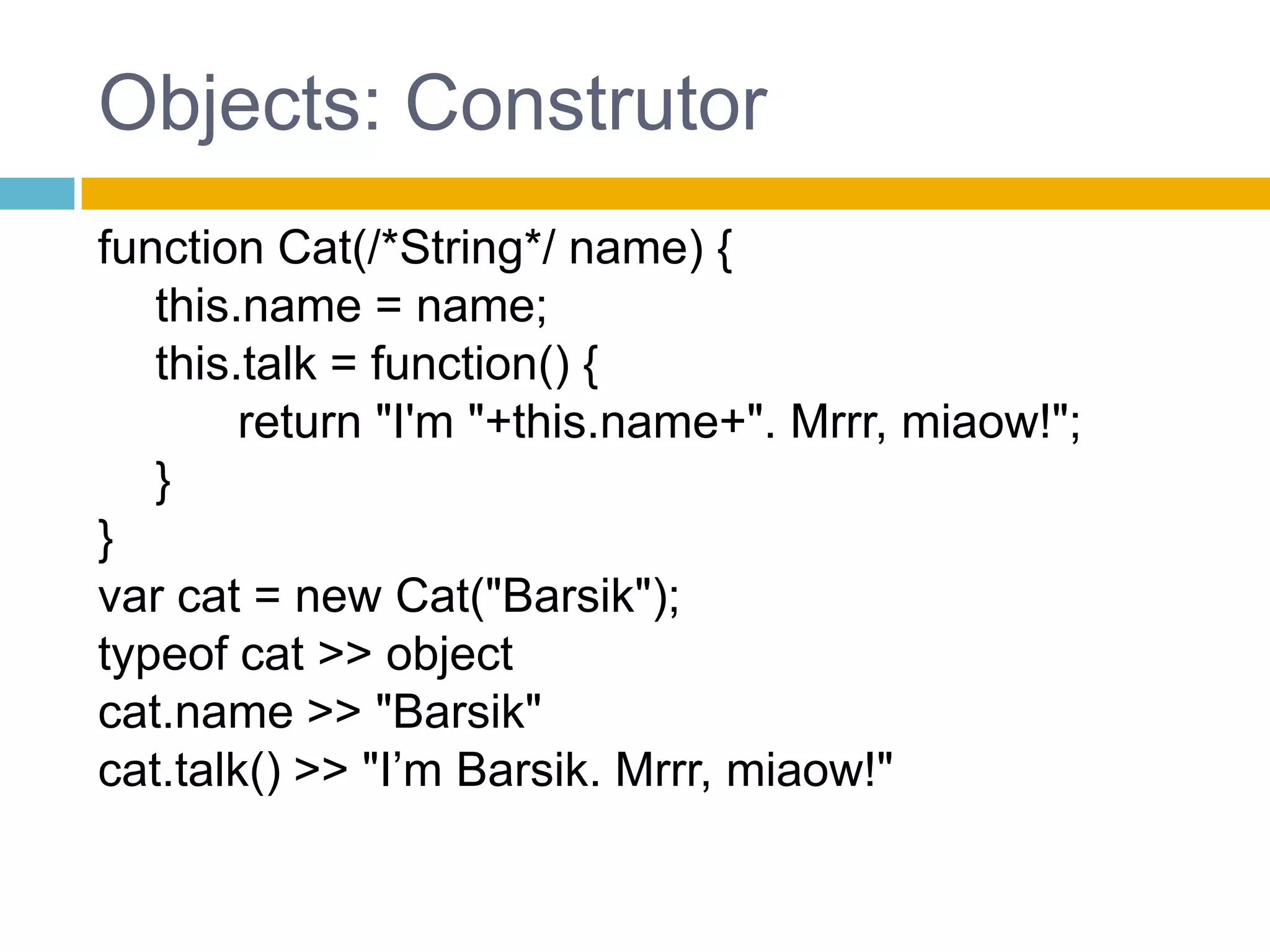 Objects: Construtor

function Cat(/*String*/ name) {
this.name = name;
this.talk = function() {
return "I'm "+this.name+". Mrrr, miaow!";
}
}
var cat = new Cat("Barsik");
typeof cat >> object
cat.name >> "Barsik"
cat.talk() >> "I’m Barsik. Mrrr, miaow!"